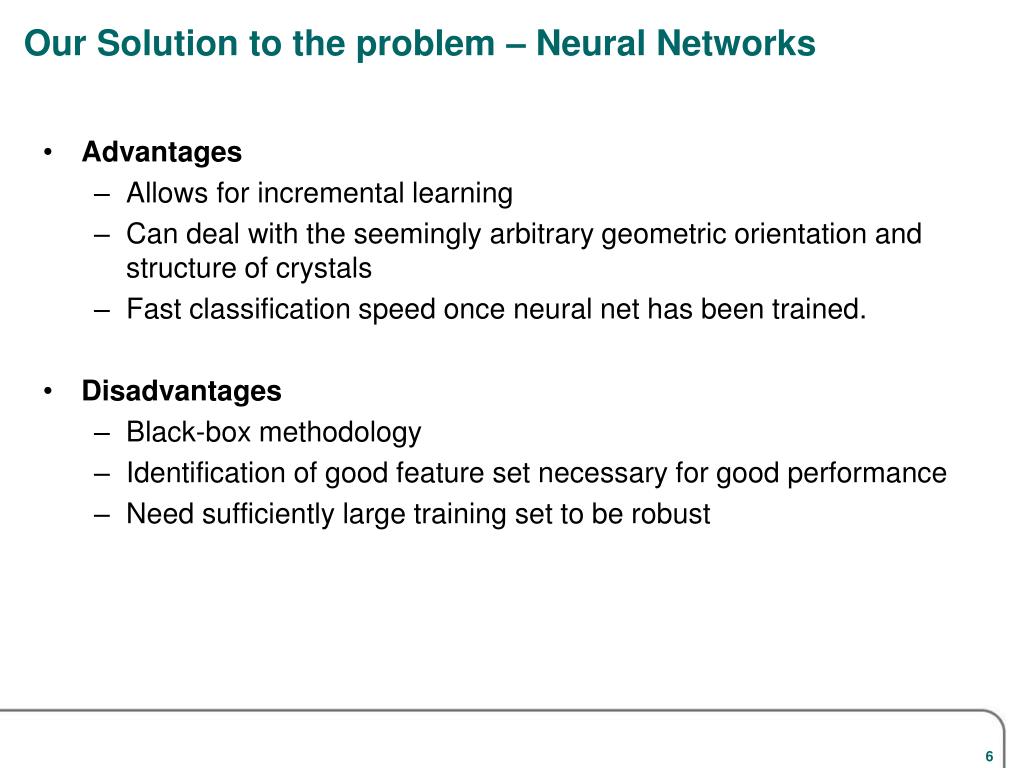 Our Solution to the problem – Neural Networks

• Advantages
– Allows for incremental learning
– Can deal with the seemingly arbitrary geometric orientation and structure of crystals
– Fast classification speed once neural net has been trained.

• Disadvantages
– Black-box methodology
– Identification of good feature set necessary for good performance
– Need sufficiently large training set to be robust

6